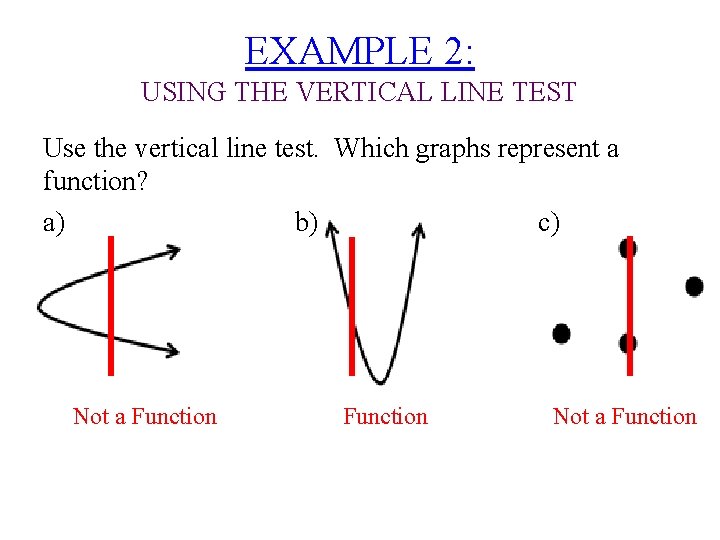 EXAMPLE 2:
USING THE VERTICAL LINE TEST

Use the vertical line test. Which graphs represent a function?

a)

b)

c)

Not a Function

Function

Not a Function